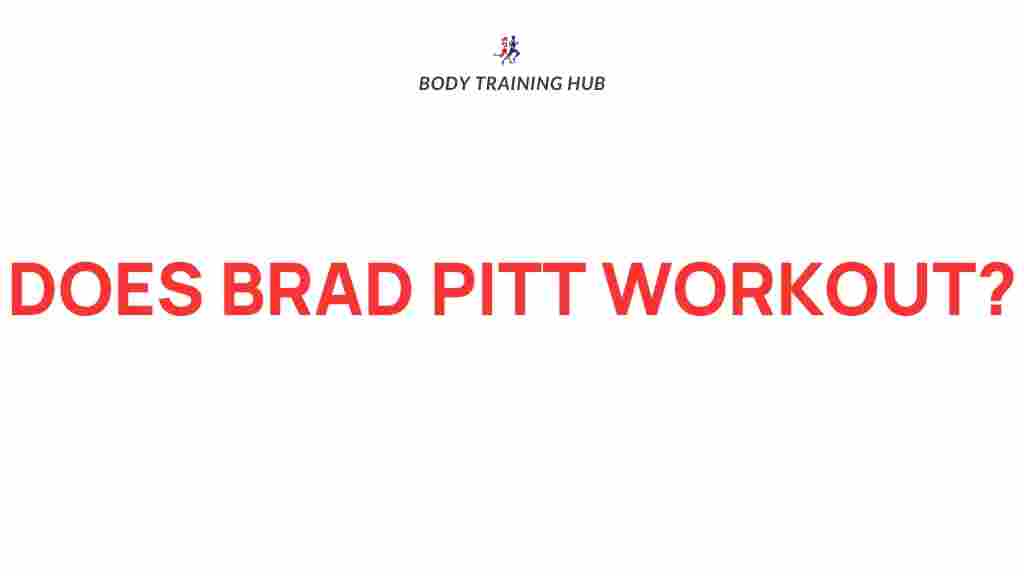 BODY TRAINING HUB

DOES BRAD PITT WORKOUT?